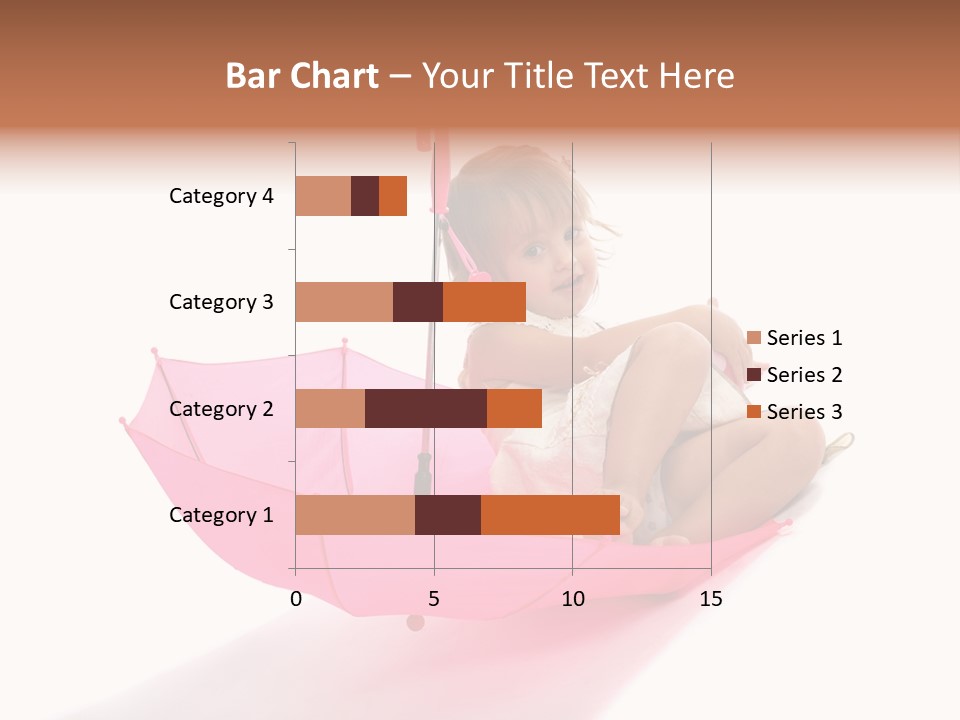 Bar Chart – Your Title Text Here

Category 4
Category 3
Category 2
Category 1

0
5
10
15

Series 1
Series 2
Series 3